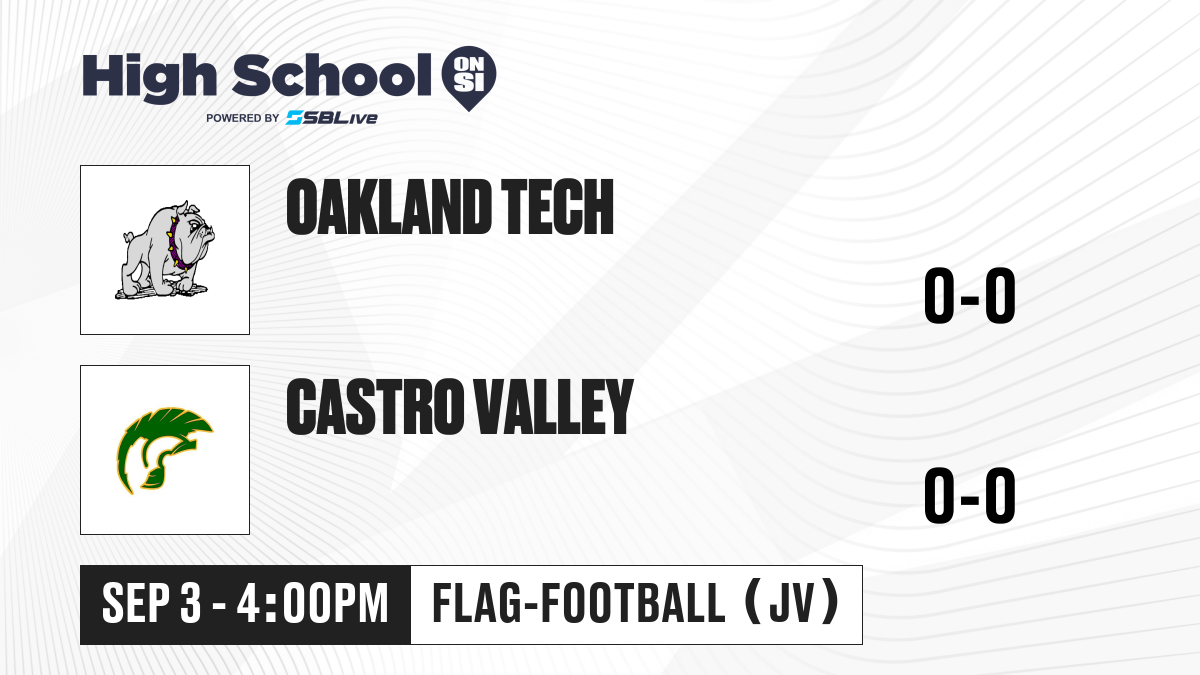 High School ON SI
POWERED BY SBLive

OAKLAND TECH

0-0

CASTRO VALLEY

0-0

SEP 3 - 4:00PM

FLAG-FOOTBALL (JV)